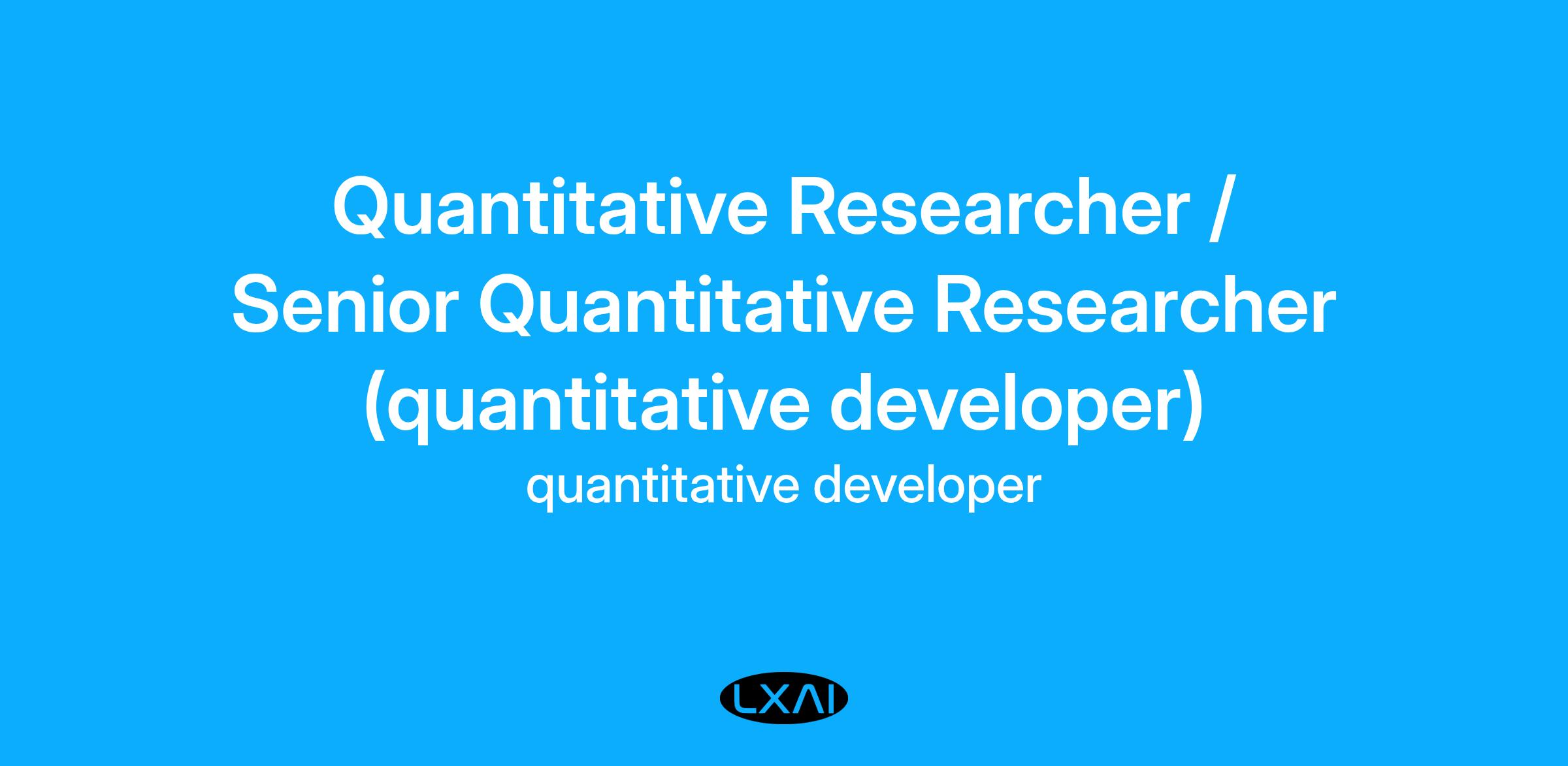 Quantitative Researcher / Senior Quantitative Researcher (quantitative developer)

quantitative developer

LXAI